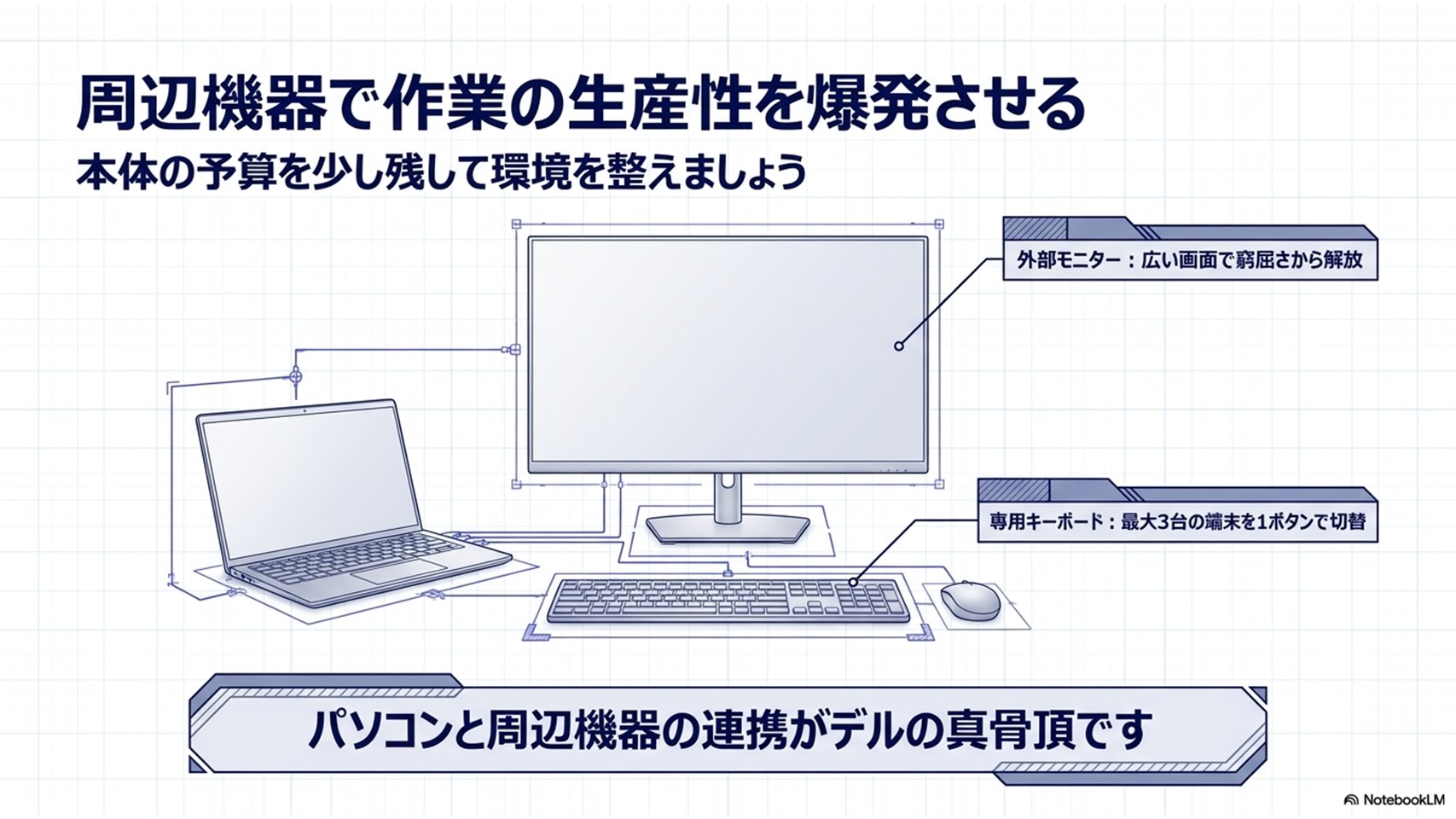 周辺機器で作業の生産性を爆発させる

本体の予算を少し残して環境を整えましょう

外部モニター：広い画面で窮屈さから解放

専用キーボード：最大3台の端末を1ボタンで切替

パソコンと周辺機器の連携がデルの真骨頂です

NotebookLM